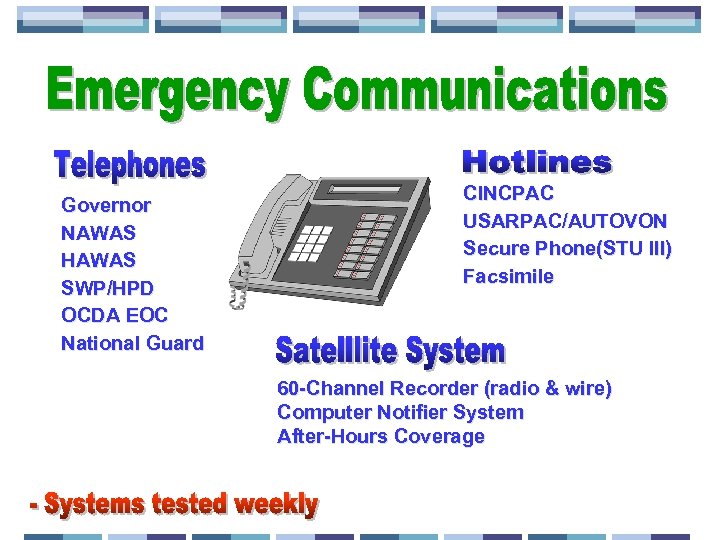 Emergency Communications

Telephones

Governor
NAWAS
HAWAS
SWP/HPD
OCDA EOC
National Guard

Hotlines

CINCPAC
USARPAC/AUTOVON
Secure Phone(STU III)
Facsimile

Satelllite System

60-Channel Recorder (radio & wire)
Computer Notifier System
After-Hours Coverage

- Systems tested weekly